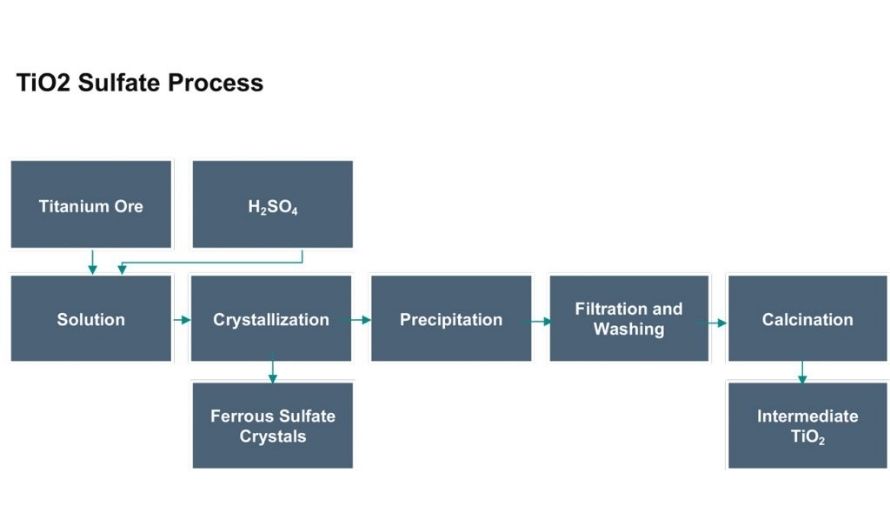 TiO2 Sulfate Process

Titanium Ore

$H_2SO_4$

Solution

Crystallization

Precipitation

Filtration and Washing

Calcination

Ferrous Sulfate Crystals

Intermediate $TiO_2$